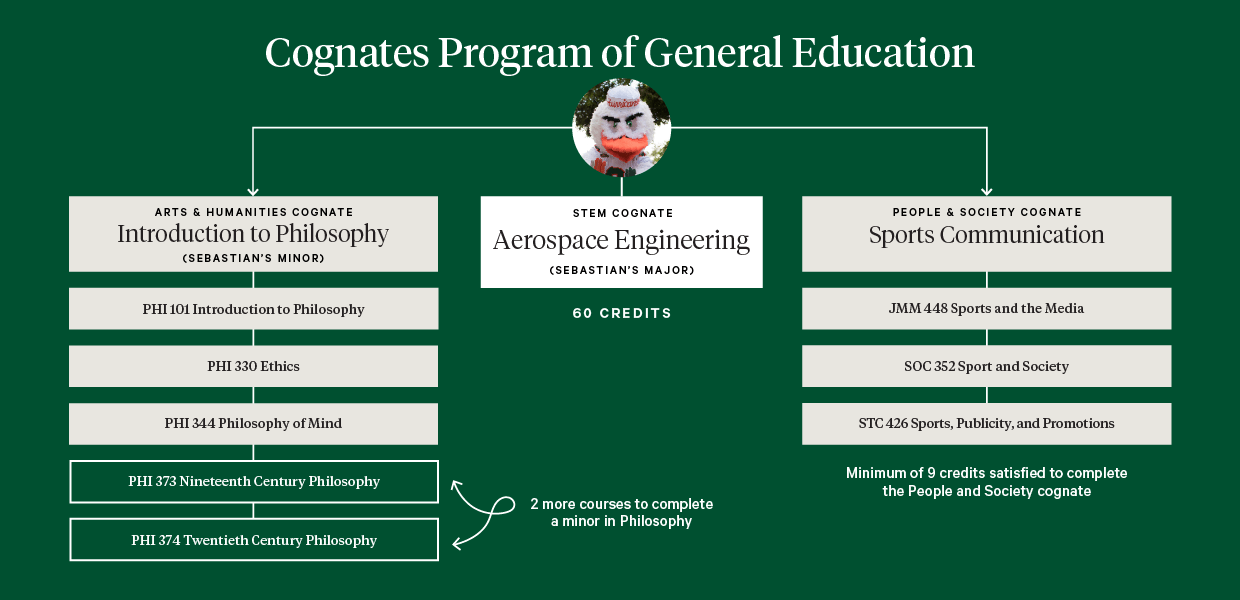 Cognates Program of General Education

ARTS & HUMANITIES COGNATE
Introduction to Philosophy
(SEBASTIAN'S MINOR)

PHI 101 Introduction to Philosophy

PHI 330 Ethics

PHI 344 Philosophy of Mind

PHI 373 Nineteenth Century Philosophy

PHI 374 Twentieth Century Philosophy

2 more courses to complete a minor in Philosophy

STEM COGNATE
Aerospace Engineering
(SEBASTIAN'S MAJOR)

60 CREDITS

PEOPLE & SOCIETY COGNATE
Sports Communication

JMM 448 Sports and the Media

SOC 352 Sport and Society

STC 426 Sports, Publicity, and Promotions

Minimum of 9 credits satisfied to complete the People and Society cognate